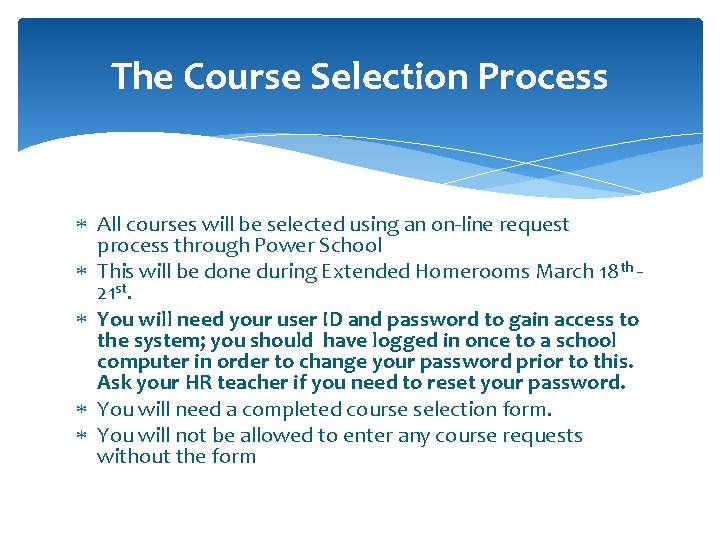 The Course Selection Process

∗ All courses will be selected using an on-line request process through Power School
∗ This will be done during Extended Homerooms March 18$^{th}$ - 21$^{st}$.
∗ You will need your user ID and password to gain access to the system; you should have logged in once to a school computer in order to change your password prior to this. Ask your HR teacher if you need to reset your password.
∗ You will need a completed course selection form.
∗ You will not be allowed to enter any course requests without the form